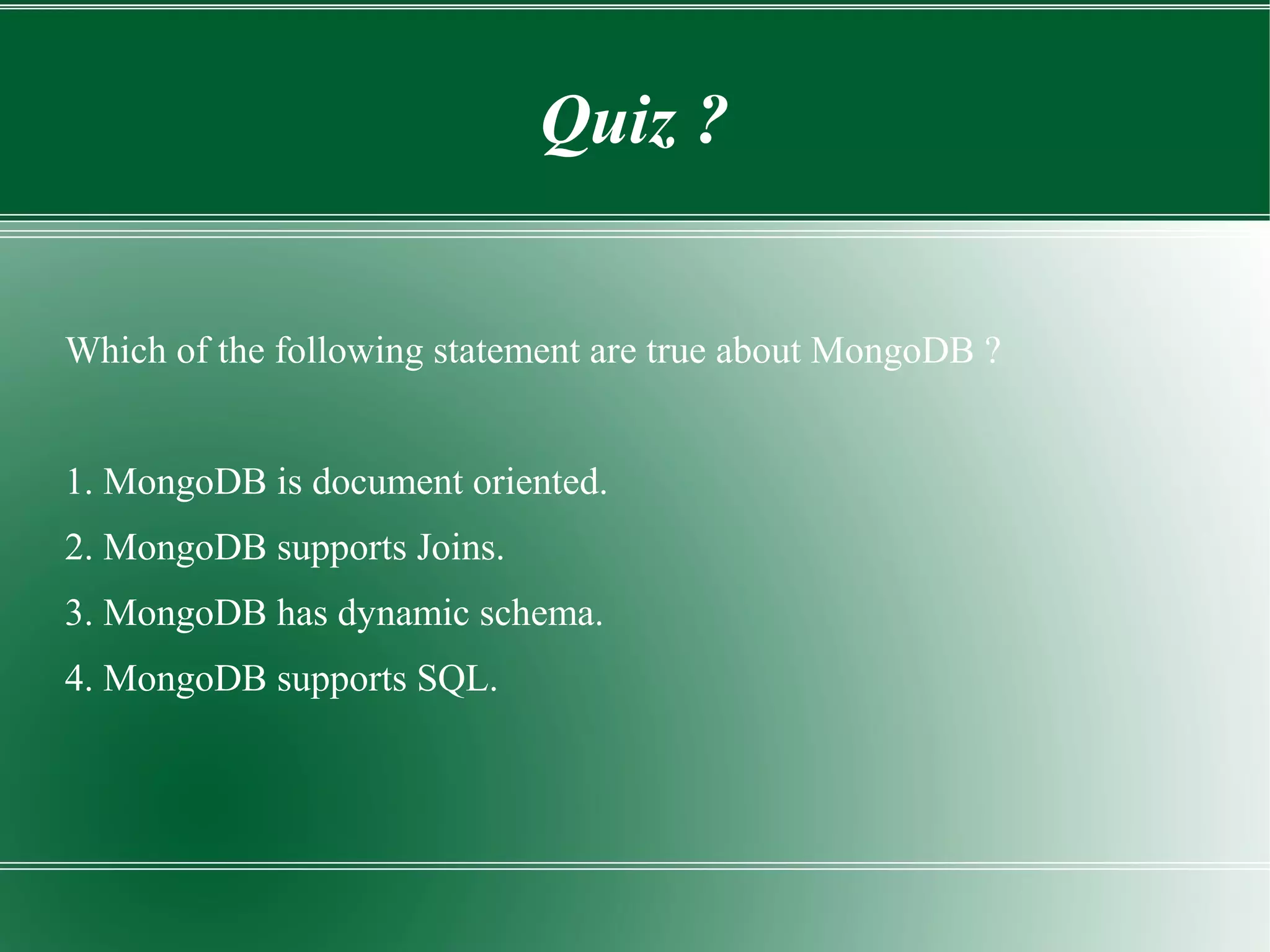 Quiz ?

Which of the following statement are true about MongoDB ?

1. MongoDB is document oriented.

2. MongoDB supports Joins.

3. MongoDB has dynamic schema.

4. MongoDB supports SQL.